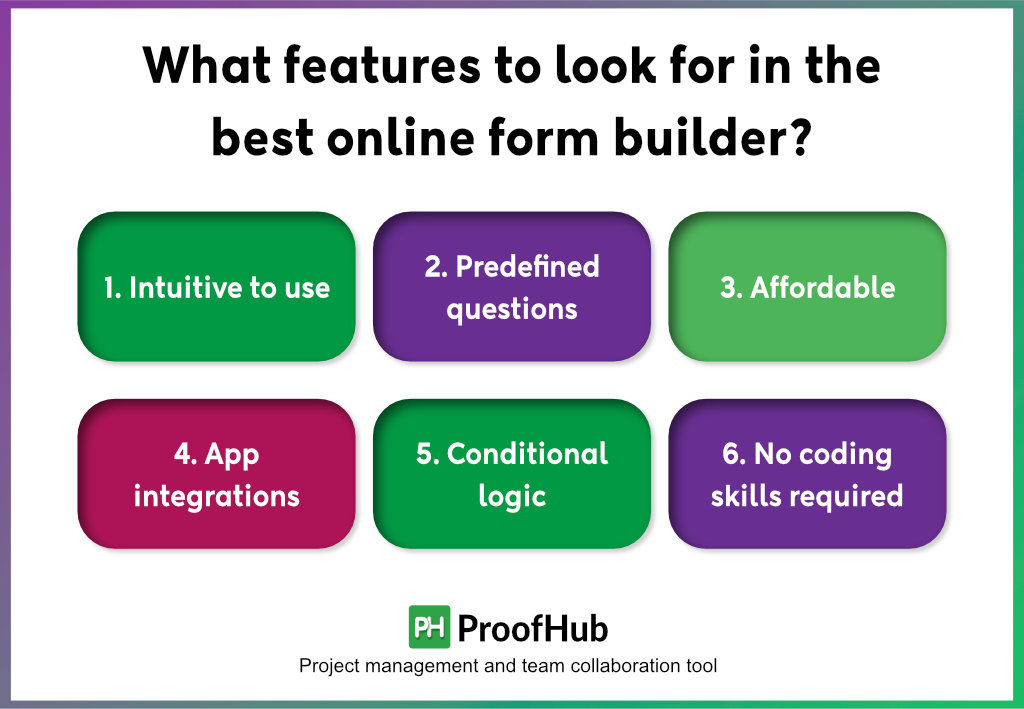 What features to look for in the best online form builder?

1. Intuitive to use

2. Predefined questions

3. Affordable

4. App integrations

5. Conditional logic

6. No coding skills required

PH ProofHub

Project management and team collaboration tool